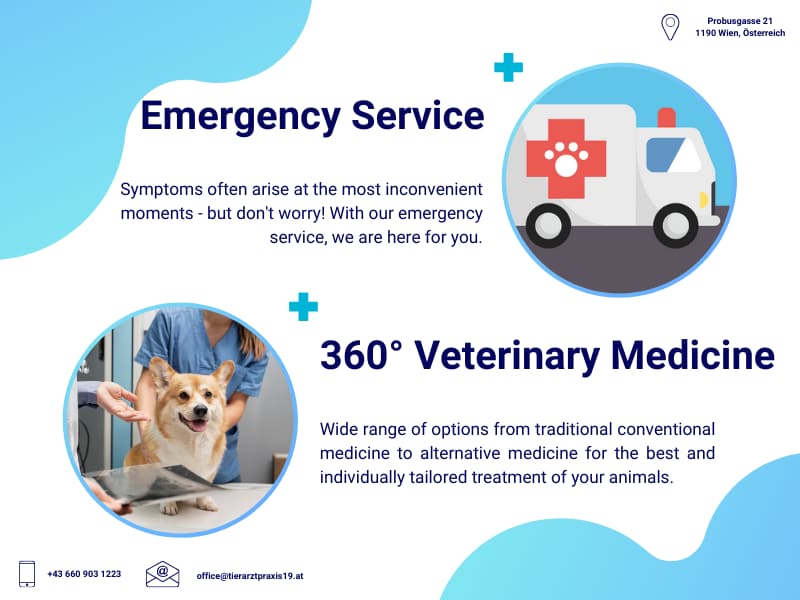 Probusgasse 21
1190 Wien, Österreich

Emergency Service

Symptoms often arise at the most inconvenient moments - but don't worry! With our emergency service, we are here for you.

360° Veterinary Medicine

Wide range of options from traditional conventional medicine to alternative medicine for the best and individually tailored treatment of your animals.

+43 660 903 1223

office@tierarztpraxis19.at